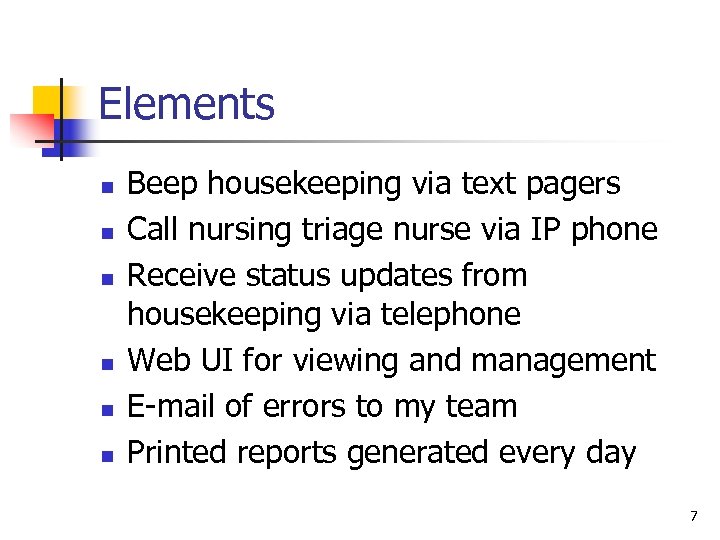 Elements

- Beep housekeeping via text pagers
- Call nursing triage nurse via IP phone
- Receive status updates from housekeeping via telephone
- Web UI for viewing and management
- E-mail of errors to my team
- Printed reports generated every day

7